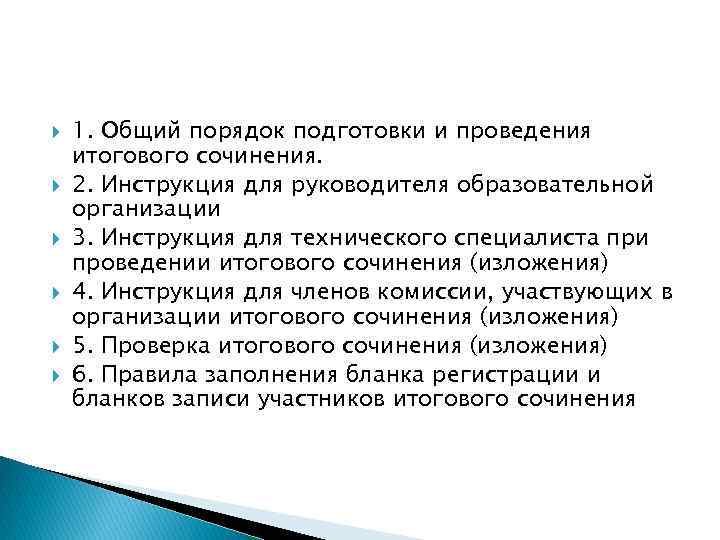 1. Общий порядок подготовки и проведения итогового сочинения.

2. Инструкция для руководителя образовательной организации

3. Инструкция для технического специалиста при проведении итогового сочинения (изложения)

4. Инструкция для членов комиссии, участвующих в организации итогового сочинения (изложения)

5. Проверка итогового сочинения (изложения)

6. Правила заполнения бланка регистрации и бланков записи участников итогового сочинения